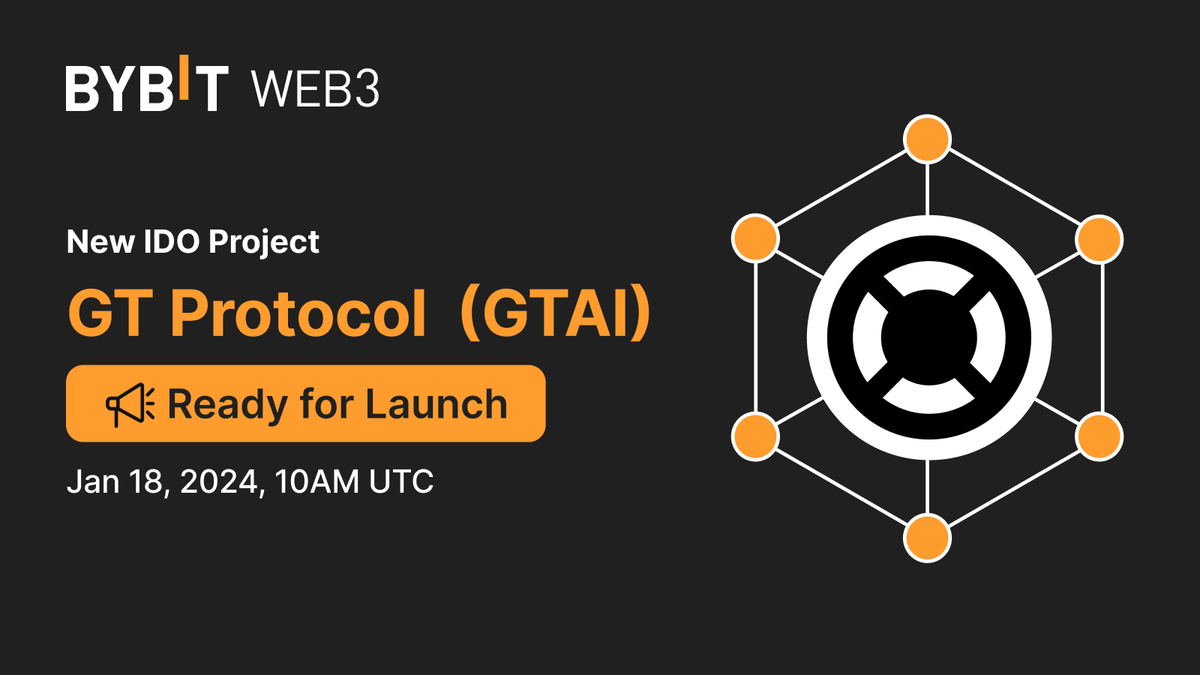 BYBIT WEB3

New IDO Project

GT Protocol (GTAI)

Ready for Launch

Jan 18, 2024, 10AM UTC